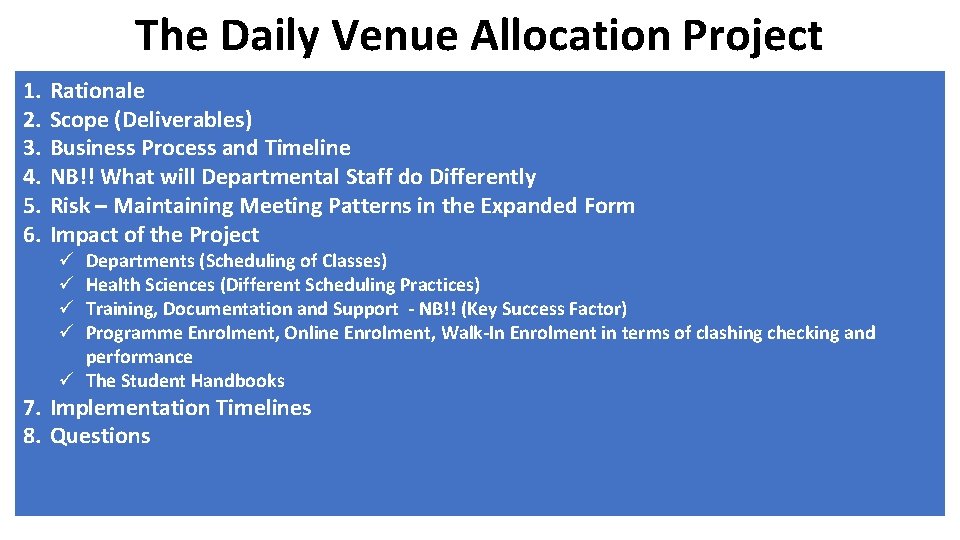 The Daily Venue Allocation Project

1. Rationale
2. Scope (Deliverables)
3. Business Process and Timeline
4. NB!! What will Departmental Staff do Differently
5. Risk – Maintaining Meeting Patterns in the Expanded Form
6. Impact of the Project
 ✓ Departments (Scheduling of Classes)
 ✓ Health Sciences (Different Scheduling Practices)
 ✓ Training, Documentation and Support - NB!! (Key Success Factor)
 ✓ Programme Enrolment, Online Enrolment, Walk-In Enrolment in terms of clashing checking and performance
 ✓ The Student Handbooks
7. Implementation Timelines
8. Questions